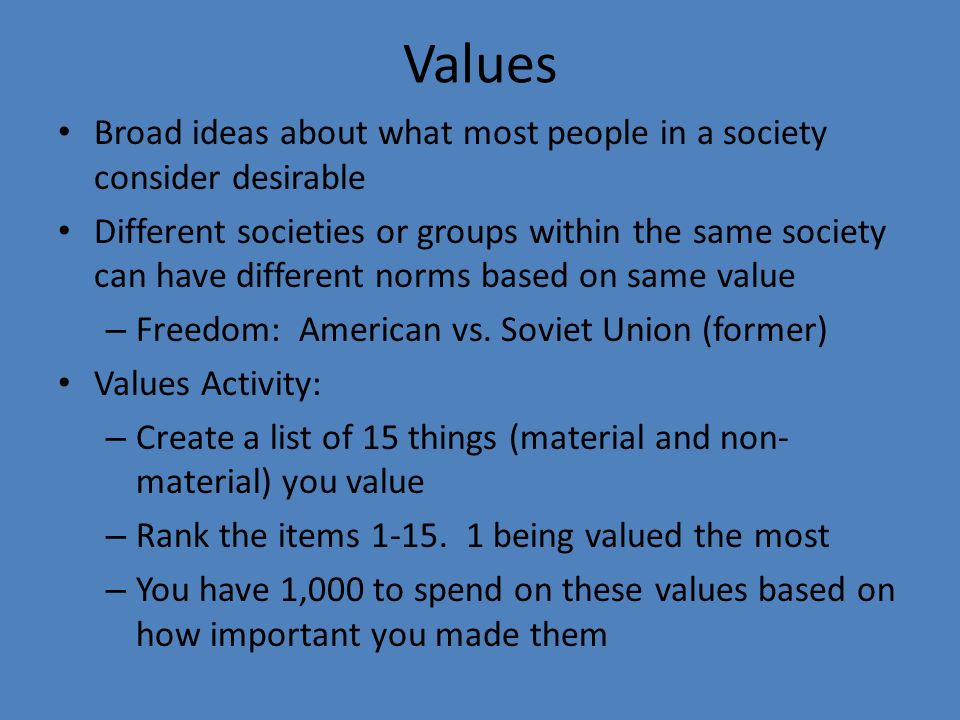 Values

• Broad ideas about what most people in a society consider desirable
• Different societies or groups within the same society can have different norms based on same value
– Freedom: American vs. Soviet Union (former)
• Values Activity:
– Create a list of 15 things (material and non-material) you value
– Rank the items 1-15. 1 being valued the most
– You have 1,000 to spend on these values based on how important you made them